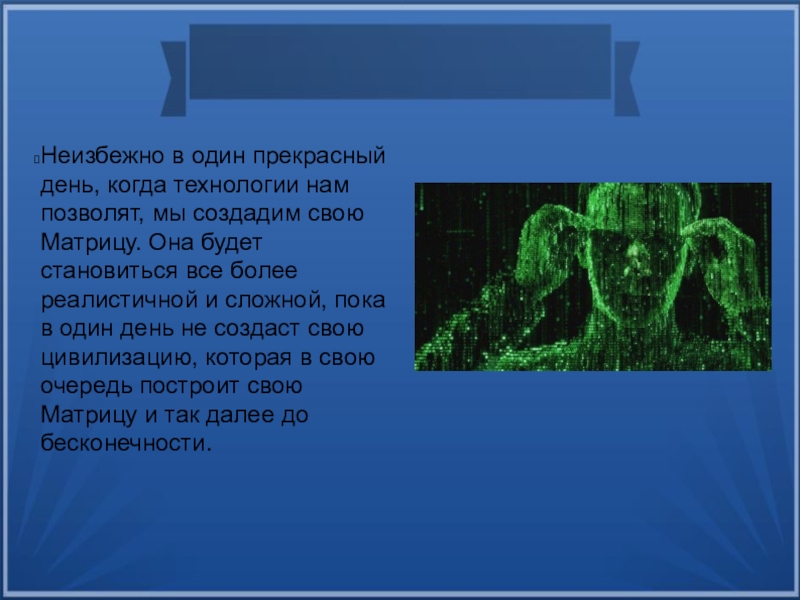 Неизбежно в один прекрасный день, когда технологии нам позволят, мы создадим свою Матрицу. Она будет становиться все более реалистичной и сложной, пока в один день не создаст свою цивилизацию, которая в свою очередь построит свою Матрицу и так далее до бесконечности.